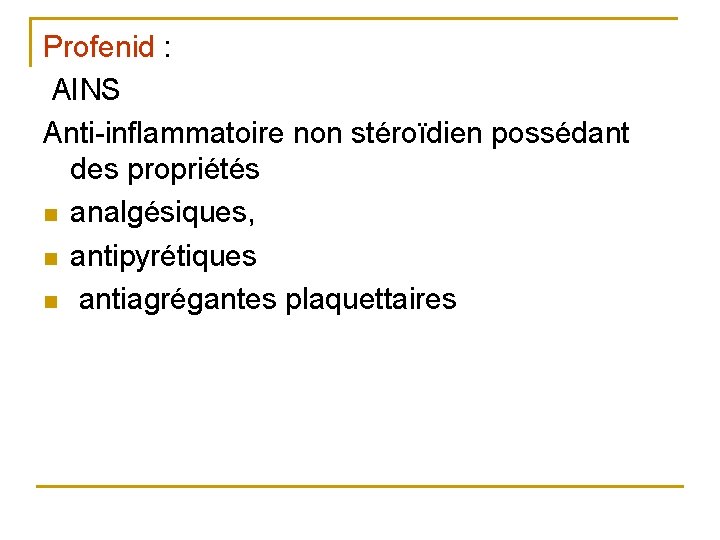 Profenid :

AINS

Anti-inflammatoire non stéroïdien possédant des propriétés

• analgésiques,
• antipyrétiques
• antiagrégantes plaquettaires